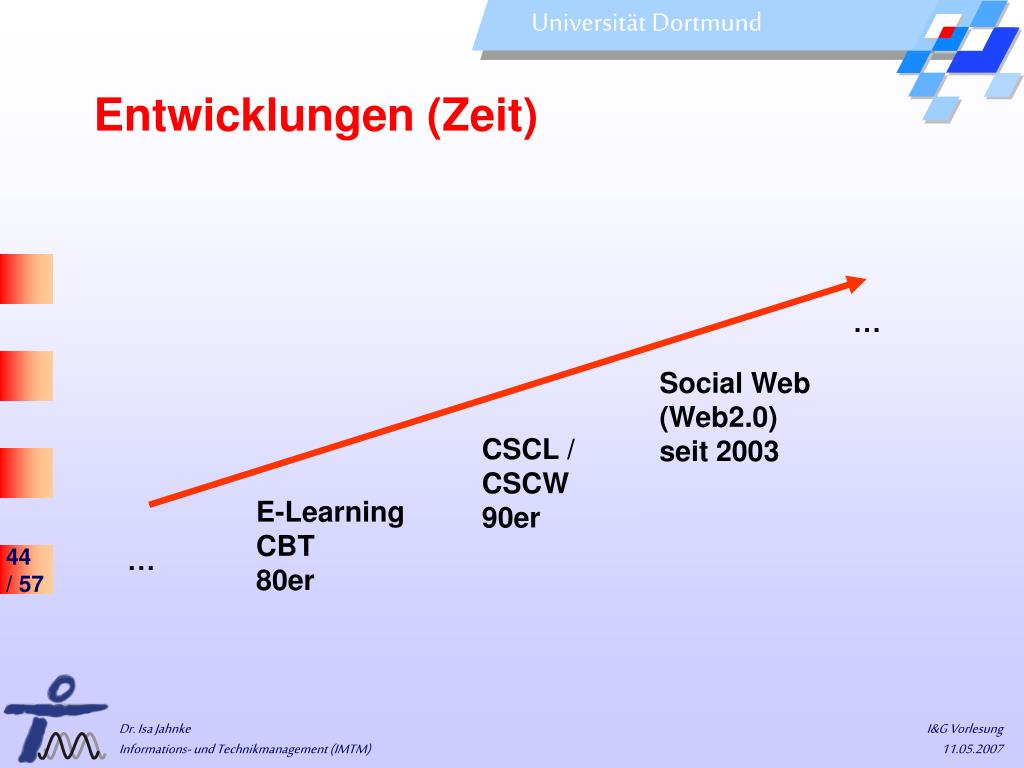 Universität Dortmund

Entwicklungen (Zeit)

44 / 57

…

E-Learning
CBT
80er

CSCL /
CSCW
90er

Social Web
(Web2.0)
seit 2003

…

Dr. Isa Jahnke
Informations- und Technikmanagement (IMTM)

I&G Vorlesung
11.05.2007